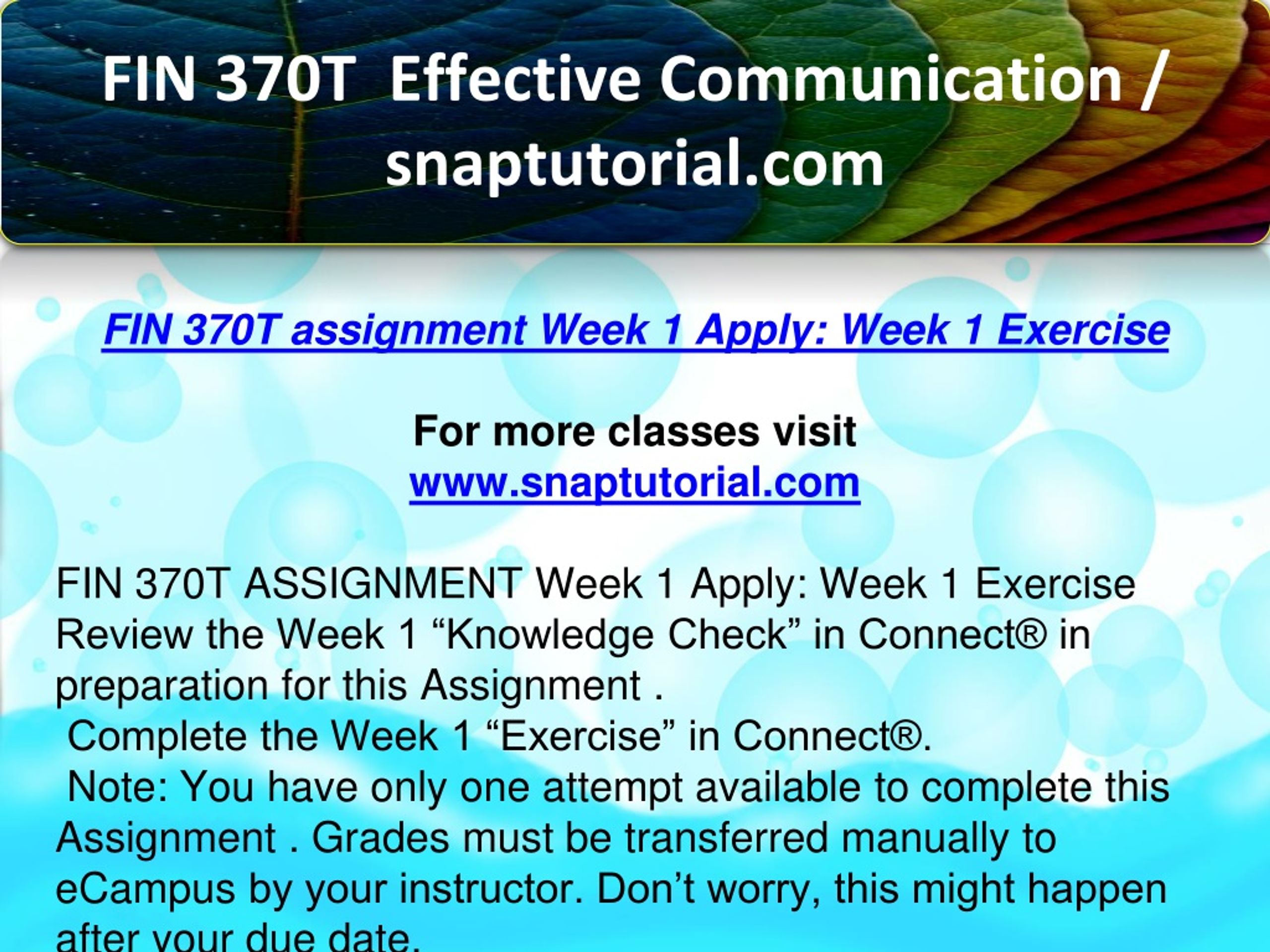 FIN 370T Effective Communication / snaptutorial.com

FIN 370T assignment Week 1 Apply: Week 1 Exercise

For more classes visit
www.snaptutorial.com

FIN 370T ASSIGNMENT Week 1 Apply: Week 1 Exercise
Review the Week 1 “Knowledge Check” in Connect® in preparation for this Assignment .
Complete the Week 1 “Exercise” in Connect®.
Note: You have only one attempt available to complete this Assignment . Grades must be transferred manually to eCampus by your instructor. Don’t worry, this might happen after your due date.